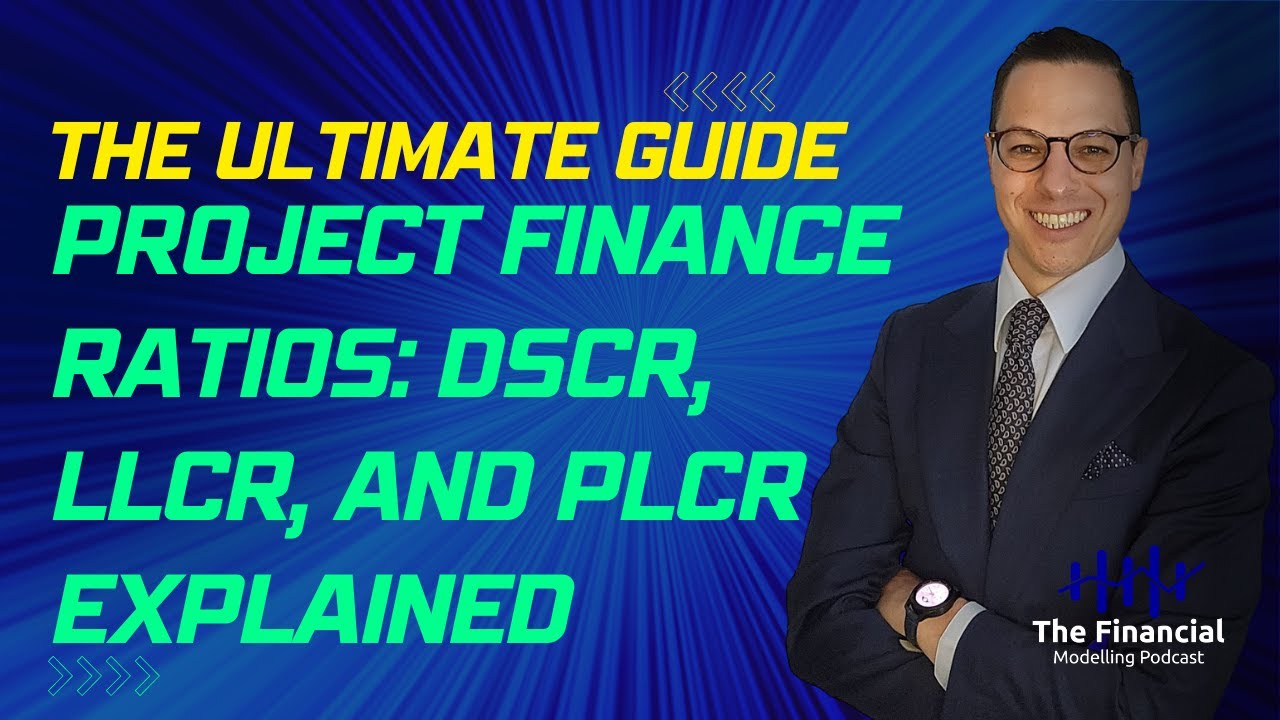 THE ULTIMATE GUIDE
PROJECT FINANCE RATIOS: DSCR, LLCR, AND PLCR EXPLAINED

The Financial
Modelling Podcast